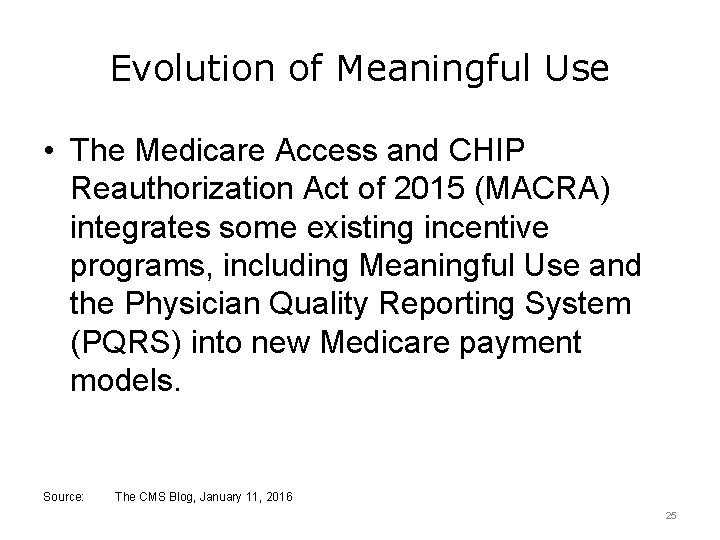 Evolution of Meaningful Use

• The Medicare Access and CHIP Reauthorization Act of 2015 (MACRA) integrates some existing incentive programs, including Meaningful Use and the Physician Quality Reporting System (PQRS) into new Medicare payment models.

Source: The CMS Blog, January 11, 2016

25